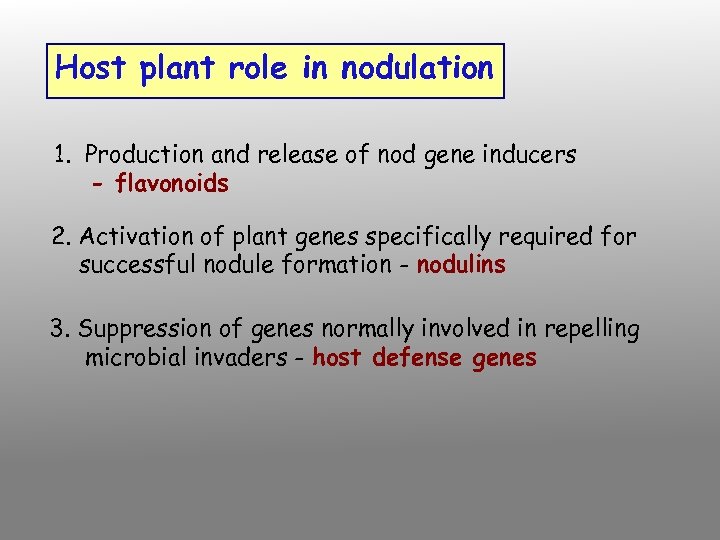 Host plant role in nodulation

1. Production and release of nod gene inducers
- flavonoids

2. Activation of plant genes specifically required for successful nodule formation - nodulins

3. Suppression of genes normally involved in repelling microbial invaders - host defense genes